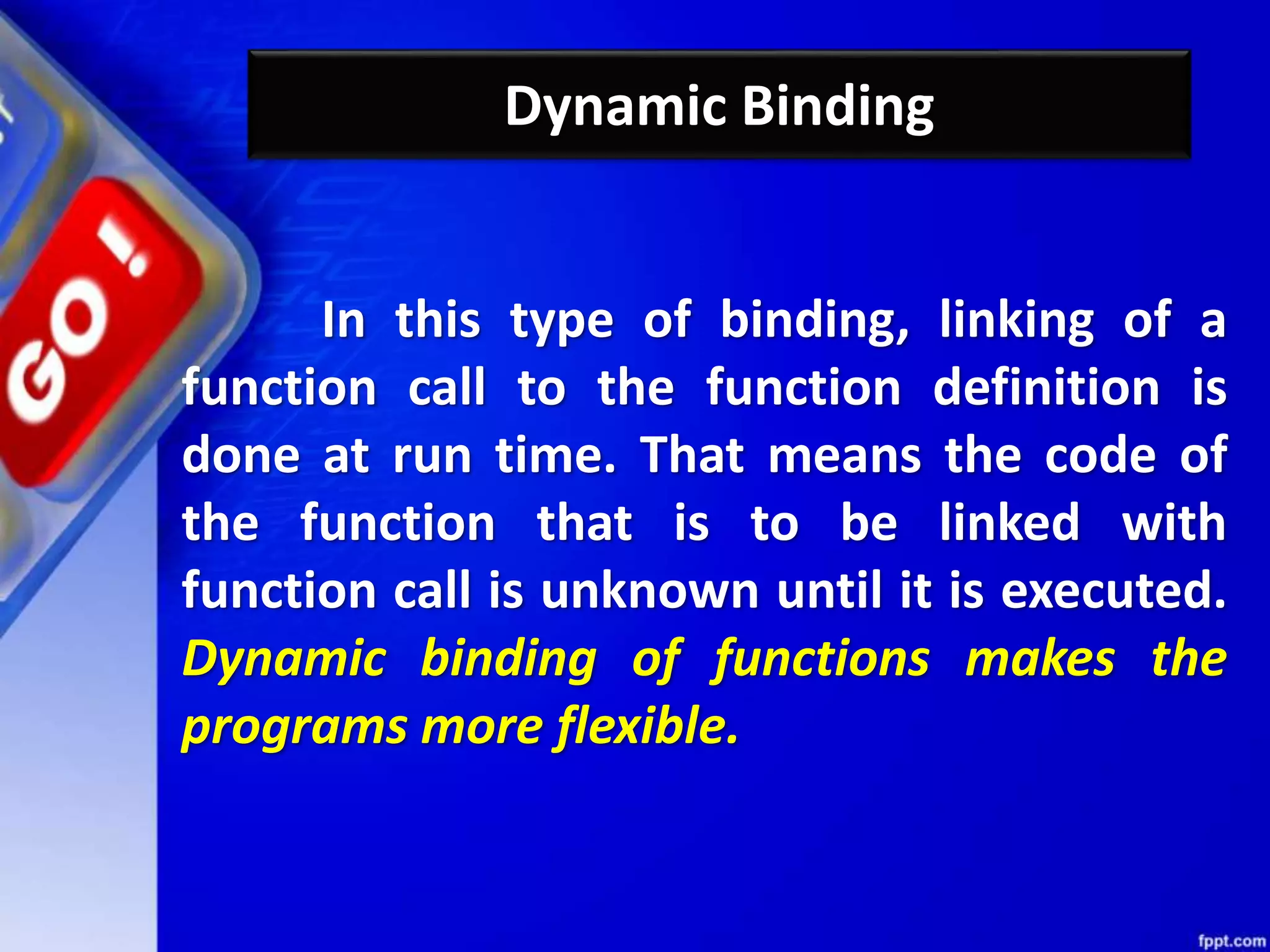 Dynamic Binding

GO!

In this type of binding, linking of a function call to the function definition is done at run time. That means the code of the function that is to be linked with function call is unknown until it is executed. Dynamic binding of functions makes the programs more flexible.

fppt.com